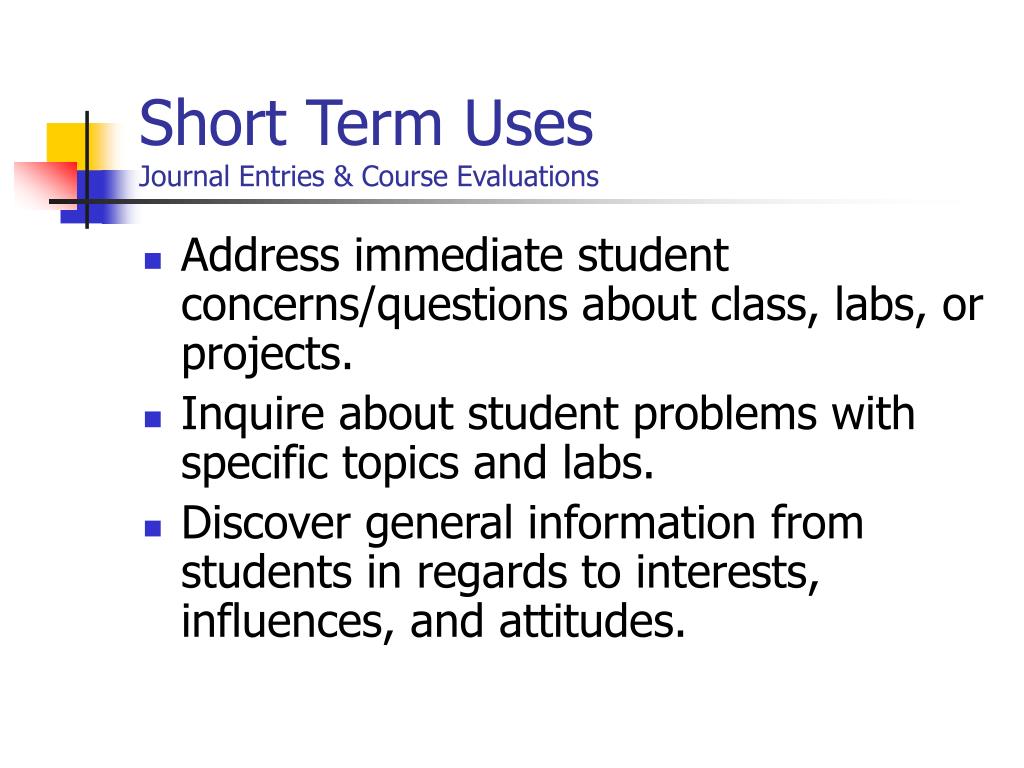 Short Term Uses
Journal Entries & Course Evaluations

- Address immediate student concerns/questions about class, labs, or projects.
- Inquire about student problems with specific topics and labs.
- Discover general information from students in regards to interests, influences, and attitudes.